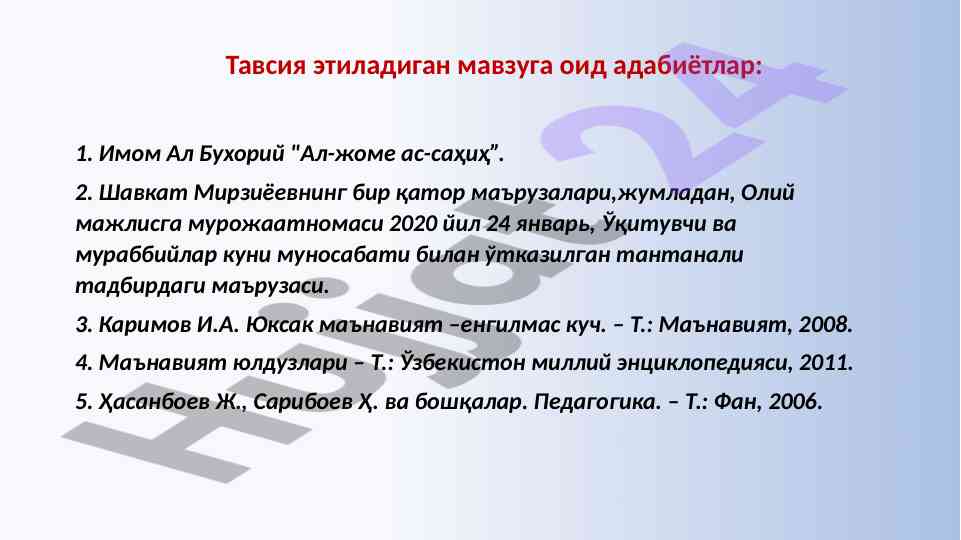 Тавсия этиладиган мавзуга оид адабиётлар:

1. Имом Ал Бухорий "Ал-жоме ас-саҳиҳ".

2. Шавкат Мирзиёевнинг бир қатор маърузалари,жумладан, Олий мажлисга мурожаатномаси 2020 йил 24 январь, Ўқитувчи ва мураббийлар куни муносабати билан ўтказилган тантанали тадбирдаги маърузаси.

3. Каримов И.А. Юксак маънавият –енгилмас куч. – Т.: Маънавият, 2008.

4. Маънавият юлдузлари – Т.: Ўзбекистон миллий энциклопедияси, 2011.

5. Ҳасанбоев Ж., Сарибоев Ҳ. ва бошқалар. Педагогика. – Т.: Фан, 2006.

Hujjat 24